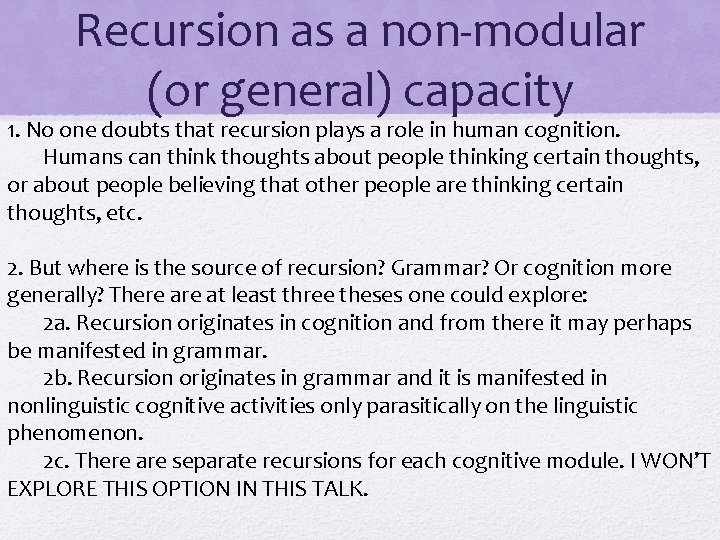 Recursion as a non-modular (or general) capacity

1. No one doubts that recursion plays a role in human cognition.
Humans can think thoughts about people thinking certain thoughts, or about people believing that other people are thinking certain thoughts, etc.

2. But where is the source of recursion? Grammar? Or cognition more generally? There are at least three theses one could explore:
2a. Recursion originates in cognition and from there it may perhaps be manifested in grammar.
2b. Recursion originates in grammar and it is manifested in nonlinguistic cognitive activities only parasitically on the linguistic phenomenon.
2c. There are separate recursions for each cognitive module. I WON'T EXPLORE THIS OPTION IN THIS TALK.